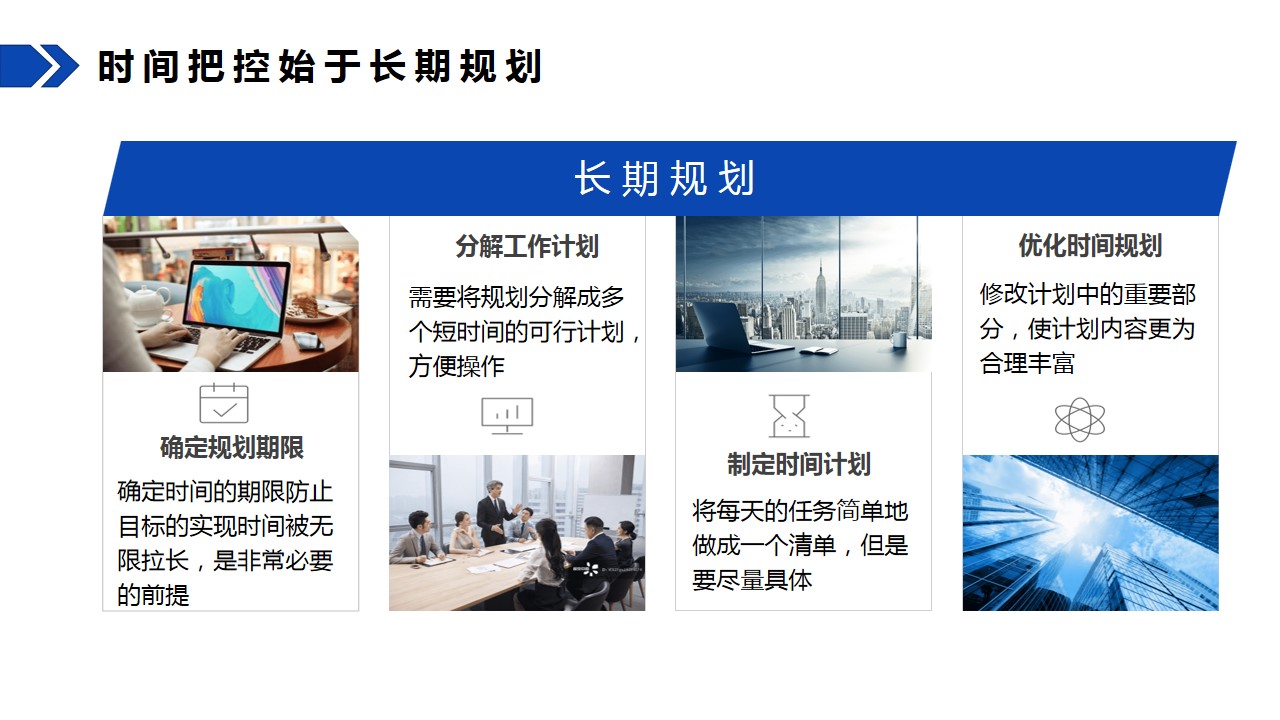 时间把控始于长期规划

长期规划

确定规划期限

确定时间的期限防止目标的实现时间被无限拉长，是非常必要的前提

分解工作计划

需要将规划分解成多个短时间的可行计划，方便操作

制定时间计划

将每天的任务简单地做成一个清单，但是要尽量具体

优化时间规划

修改计划中的重要部分，使计划内容更为合理丰富